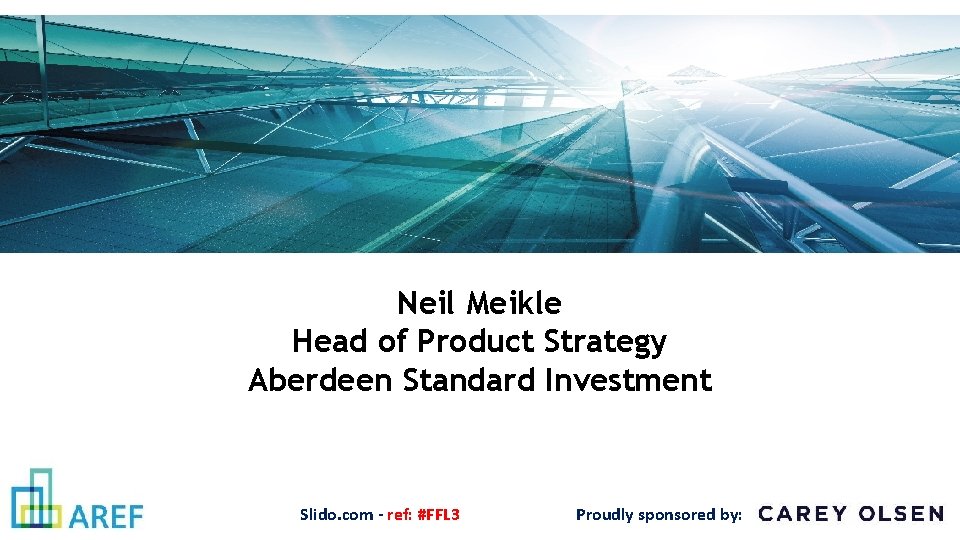 Neil Meikle
Head of Product Strategy
Aberdeen Standard Investment

AREF

Slido.com - ref: #FFL3

Proudly sponsored by: CAREY OLSEN